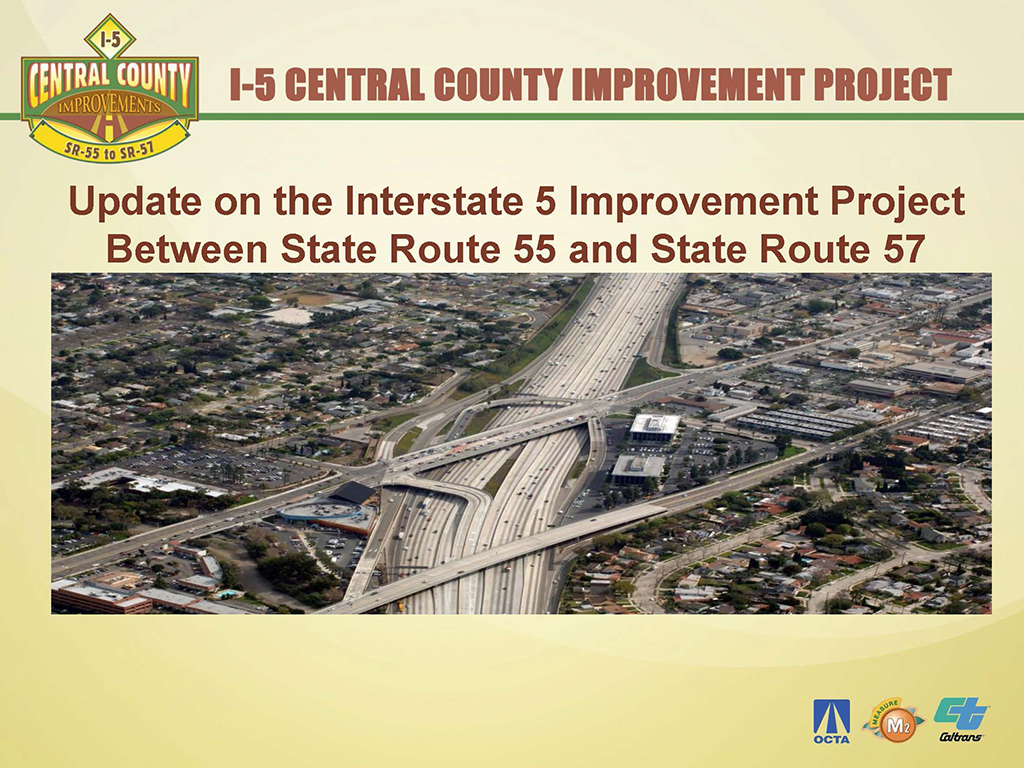 I-5
CENTRAL COUNTY
IMPROVEMENTS
SR-55 to SR-57

I-5 CENTRAL COUNTY IMPROVEMENT PROJECT

Update on the Interstate 5 Improvement Project Between State Route 55 and State Route 57

OCTA
MEASURE M2
Caltrans